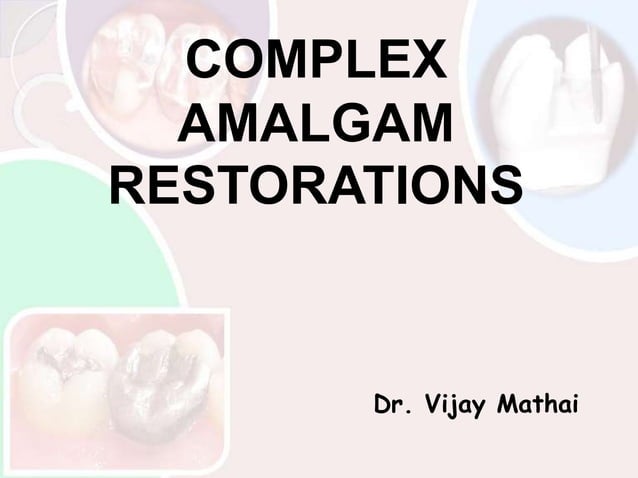 COMPLEX AMALGAM RESTORATIONS

Dr. Vijay Mathai